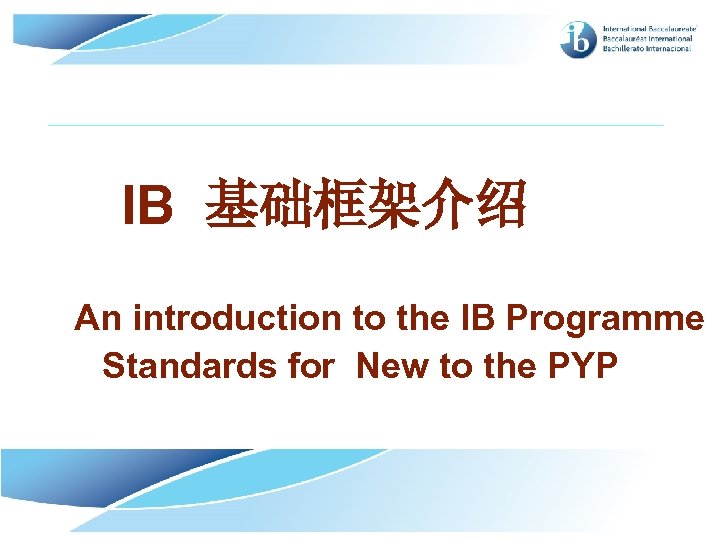 ib International Baccalaureate
Baccalauréat International
Bachillerato Internacional

IB 基础框架介绍

An introduction to the IB Programme Standards for New to the PYP